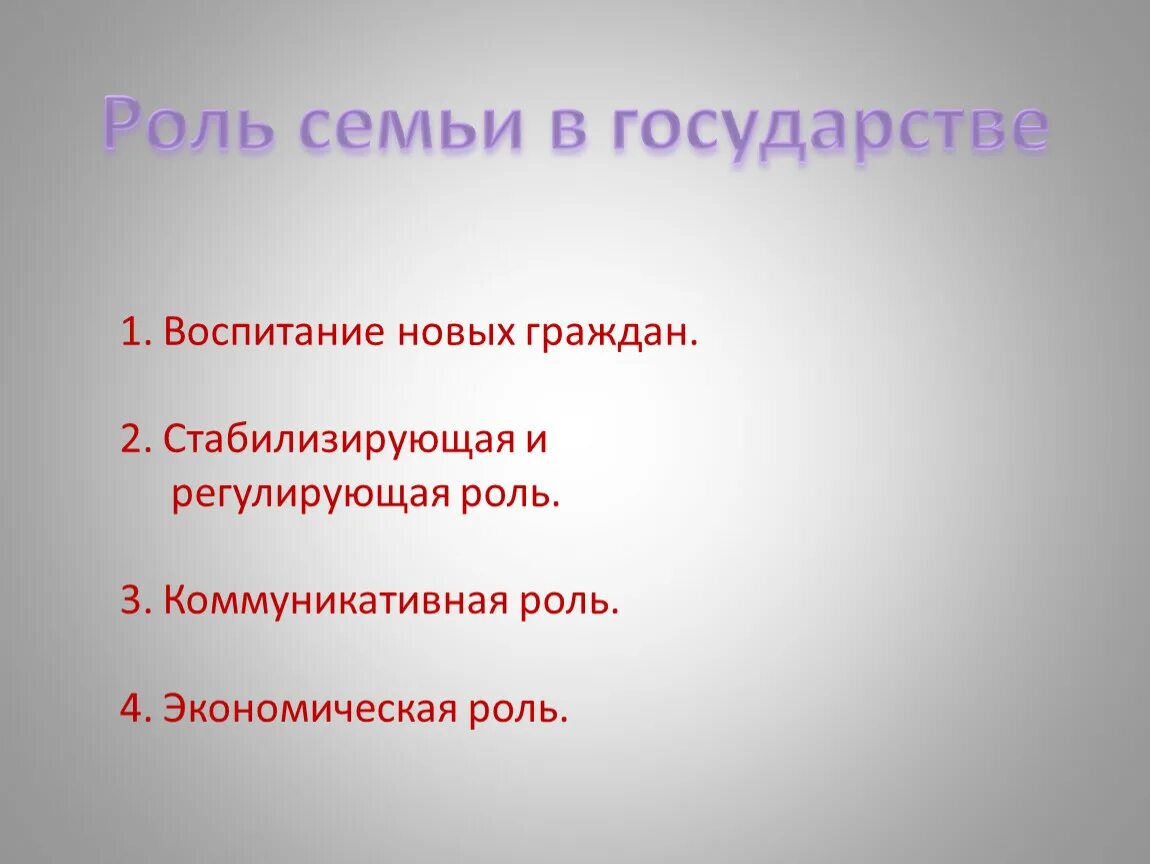 Роль семьи в государстве

1. Воспитание новых граждан.

2. Стабилизирующая и регулирующая роль.

3. Коммуникативная роль.

4. Экономическая роль.